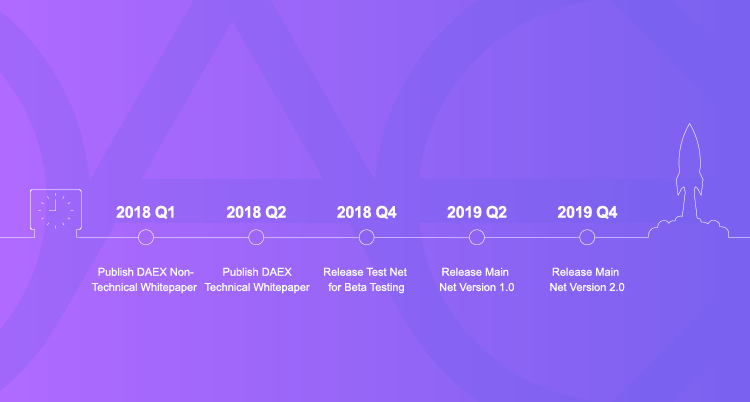 2018 Q1

Publish DAEX Non-Technical Whitepaper

2018 Q2

Publish DAEX Technical Whitepaper

2018 Q4

Release Test Net for Beta Testing

2019 Q2

Release Main Net Version 1.0

2019 Q4

Release Main Net Version 2.0